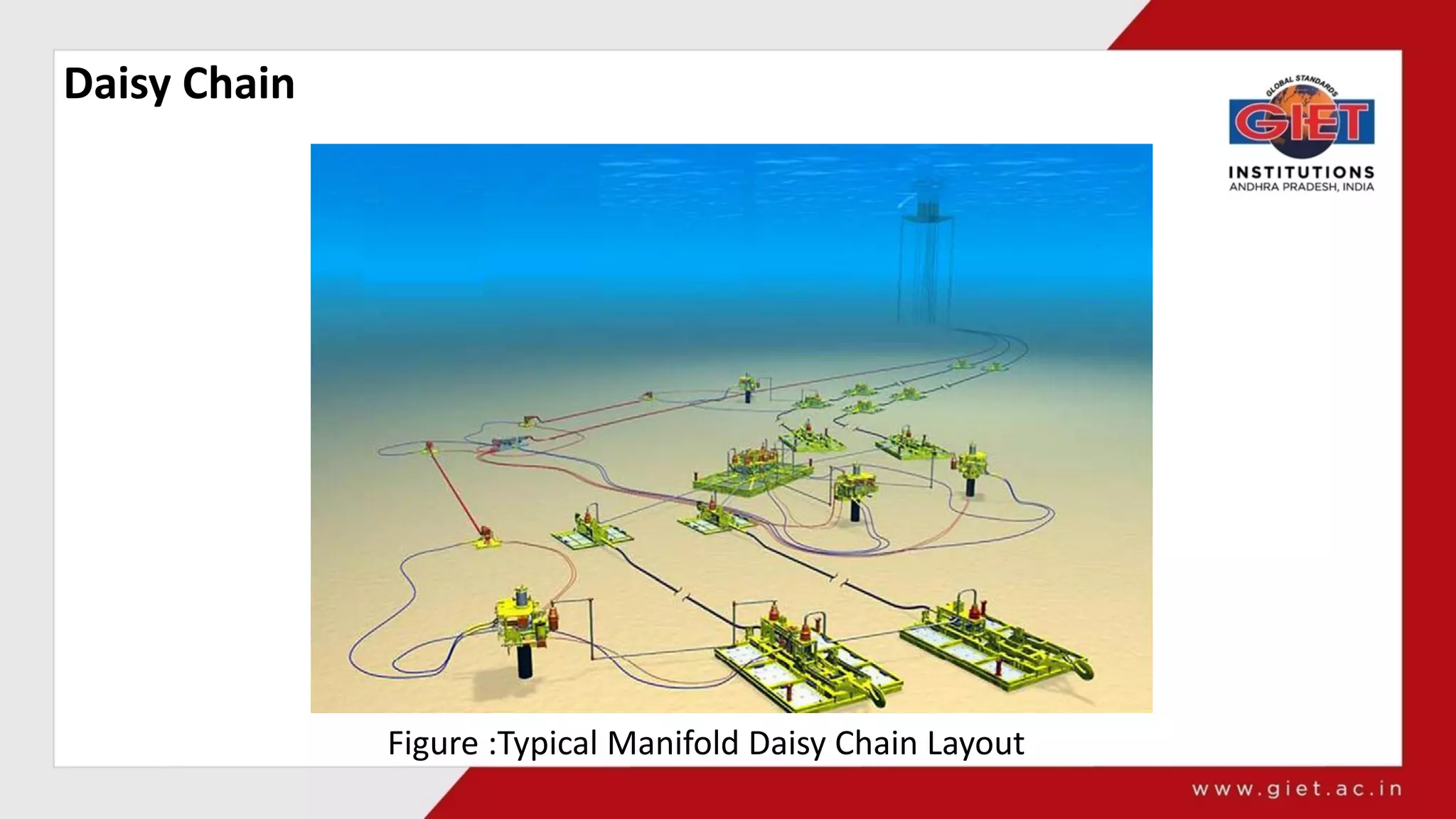 Daisy Chain

GLOBAL STANDARDS
GIET
INSTITUTIONS
ANDHRA PRADESH, INDIA

Figure :Typical Manifold Daisy Chain Layout

www.giet.ac.in